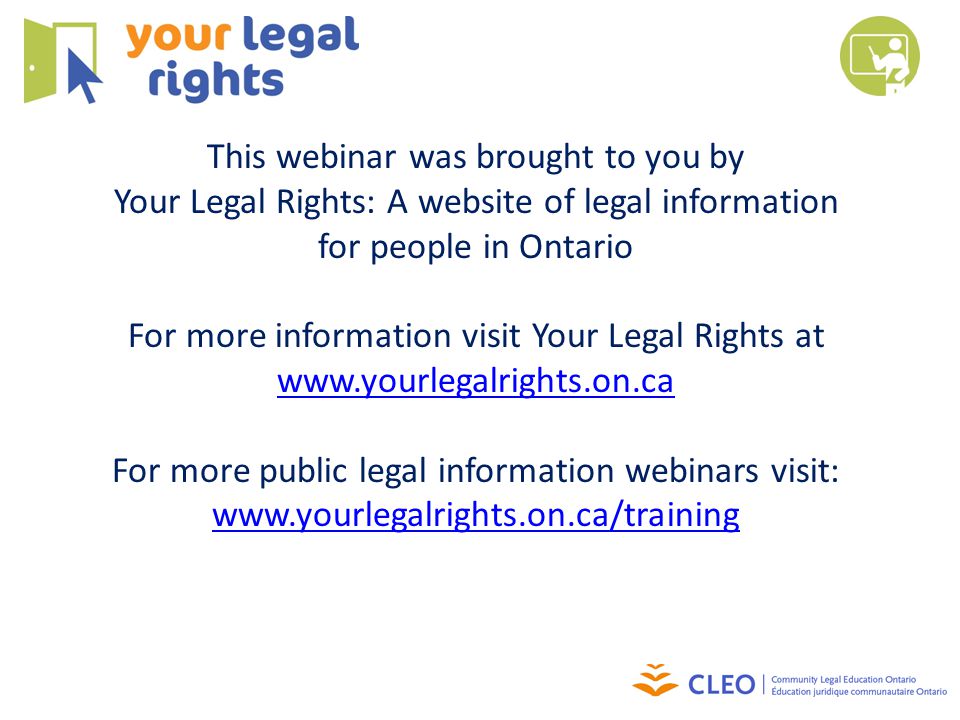 your legal rights

This webinar was brought to you by Your Legal Rights: A website of legal information for people in Ontario

For more information visit Your Legal Rights at www.yourlegalrights.on.ca

For more public legal information webinars visit: www.yourlegalrights.on.ca/training

CLEO | Community Legal Education Ontario
Éducation juridique communautaire Ontario